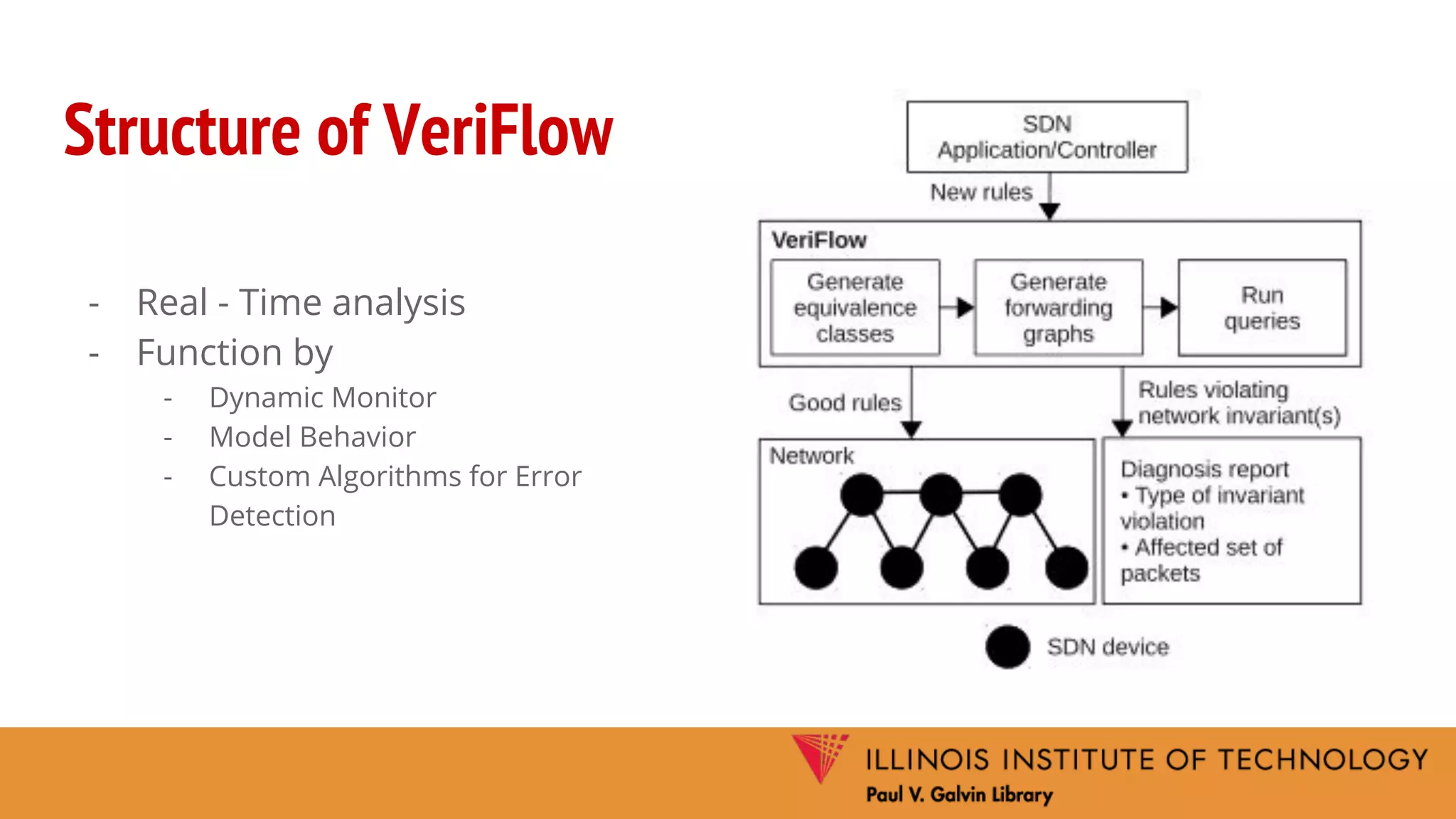 Structure of VeriFlow

- Real - Time analysis
- Function by
  - Dynamic Monitor
  - Model Behavior
  - Custom Algorithms for Error Detection

SDN Application/Controller

New rules

VeriFlow

Generate equivalence classes

Generate forwarding graphs

Run queries

Good rules

Rules violating network invariant(s)

Network

Diagnosis report
• Type of invariant violation
• Affected set of packets

SDN device

ILLINOIS INSTITUTE OF TECHNOLOGY
Paul V. Galvin Library